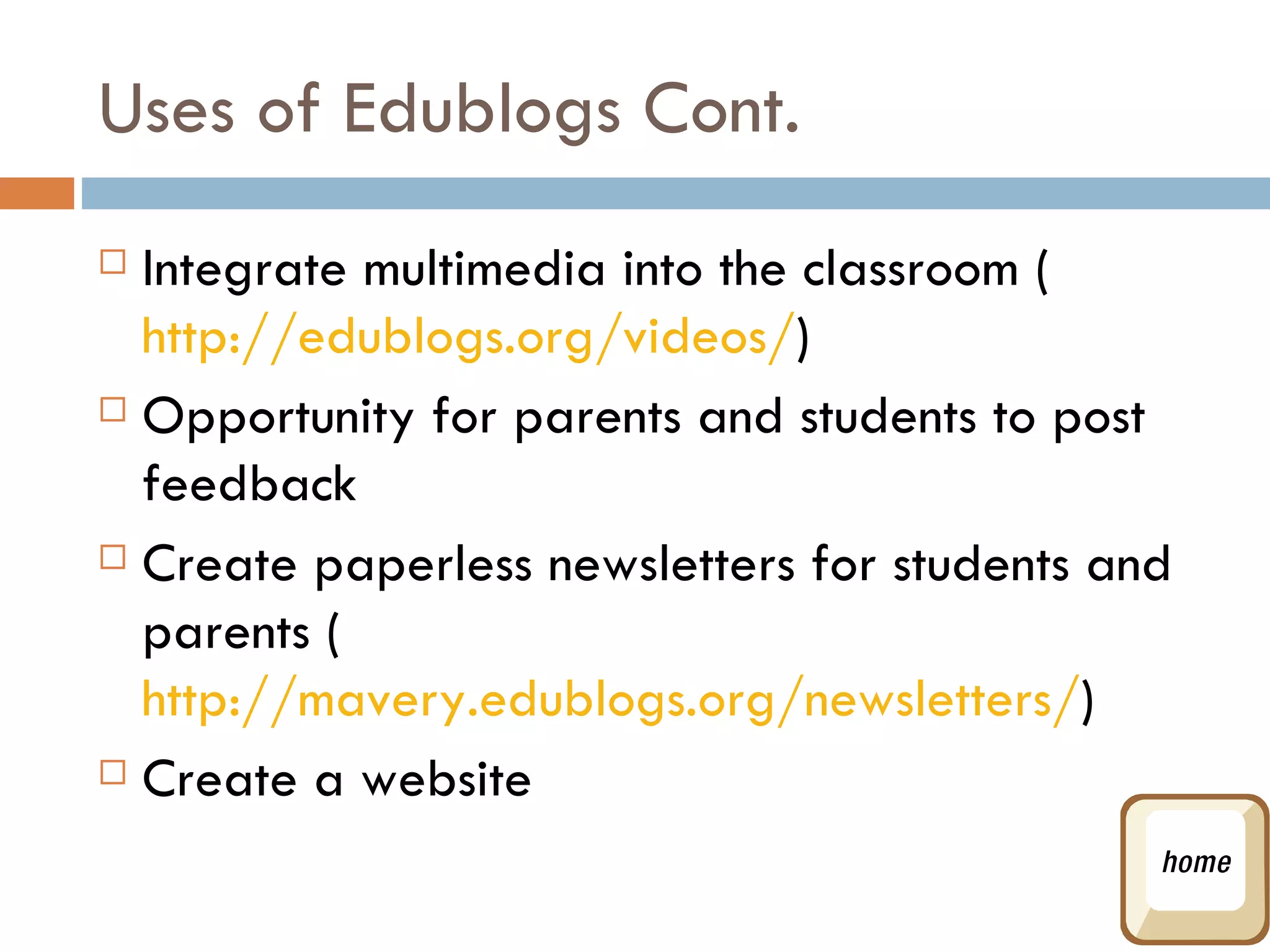 Uses of Edublogs Cont.

□ Integrate multimedia into the classroom ( http://edublogs.org/videos/)

□ Opportunity for parents and students to post feedback

□ Create paperless newsletters for students and parents ( http://mavery.edublogs.org/newsletters/)

□ Create a website

home